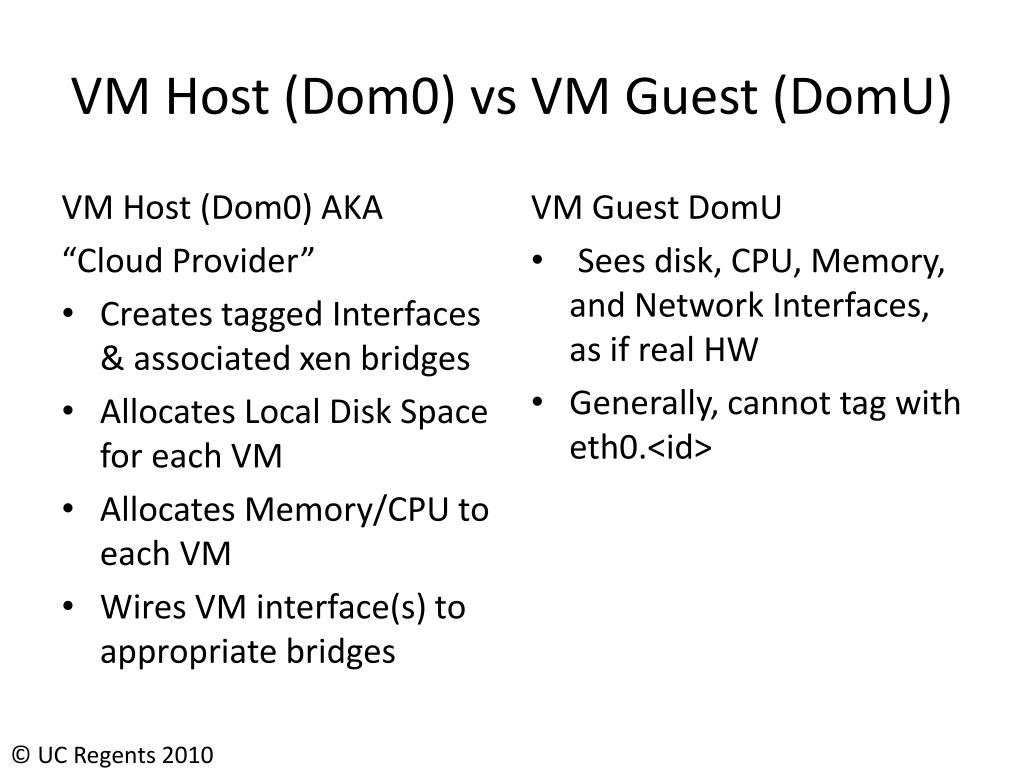 VM Host (Dom0) vs VM Guest (DomU)

VM Host (Dom0) AKA
“Cloud Provider”
• Creates tagged Interfaces & associated xen bridges
• Allocates Local Disk Space for each VM
• Allocates Memory/CPU to each VM
• Wires VM interface(s) to appropriate bridges

VM Guest DomU
• Sees disk, CPU, Memory, and Network Interfaces, as if real HW
• Generally, cannot tag with eth0.<id>

© UC Regents 2010